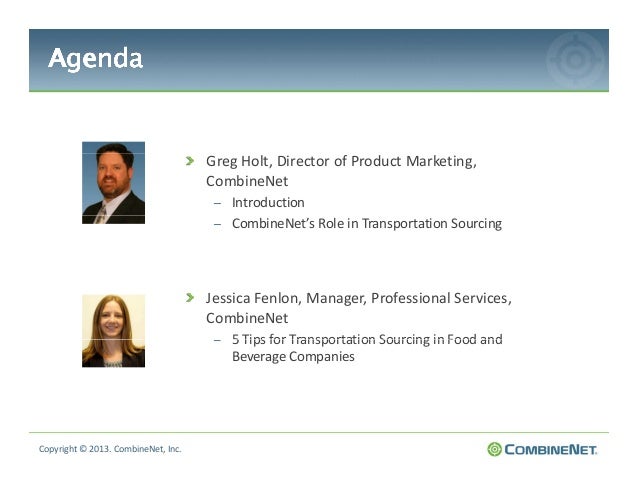 Agenda

Greg Holt, Director of Product Marketing, CombineNet
– Introduction
– CombineNet's Role in Transportation Sourcing

Jessica Fenlon, Manager, Professional Services, CombineNet
– 5 Tips for Transportation Sourcing in Food and Beverage Companies

Copyright © 2013. CombineNet, Inc.

COMBINENET